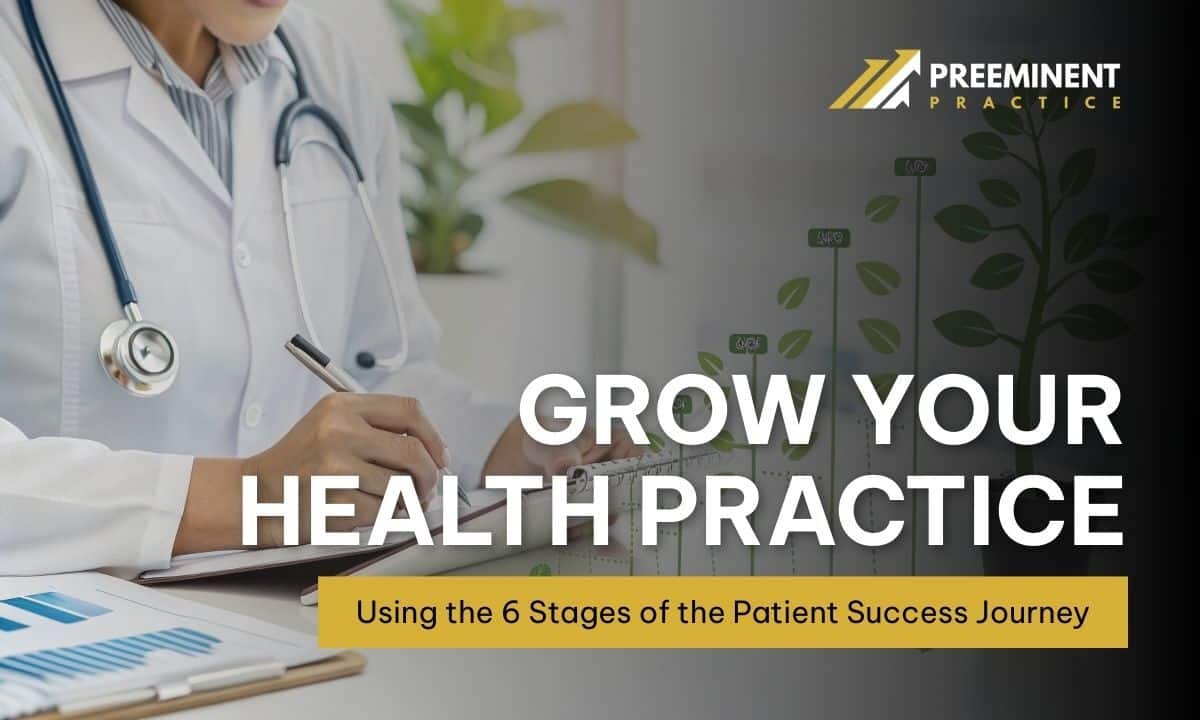 PREEMINENT
PRACTICE

GROW YOUR HEALTH PRACTICE

Using the 6 Stages of the Patient Success Journey